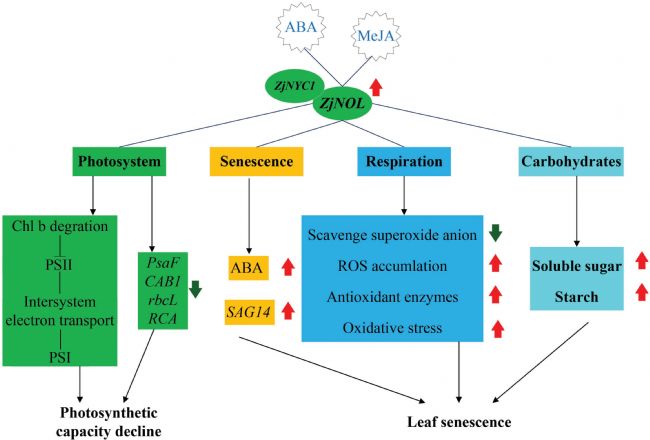 ABA

MeJA

ZjNYC1

ZjNOL

Photosystem

Senescence

Respiration

Carbohydrates

Chl b degration

PSII

Intersystem electron transport

PSI

PsaF
CAB1
rbcL
RCA

ABA

SAG14

Scavenge superoxide anion

ROS accumlation

Antioxidant enzymes

Oxidative stress

Soluble sugar

Starch

Photosynthetic capacity decline

Leaf senescence